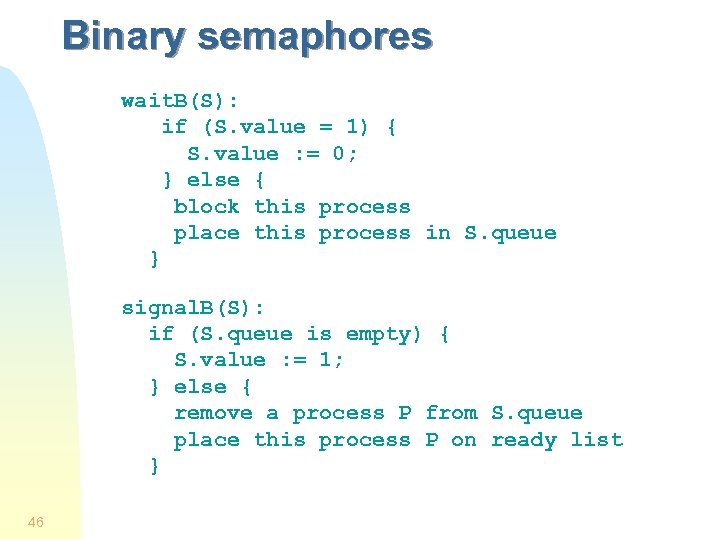 Binary semaphores

waitB(S):
    if (S.value = 1) {
        S.value := 0;
    } else {
        block this process
        place this process in S.queue
    }

signalB(S):
    if (S.queue is empty) {
        S.value := 1;
    } else {
        remove a process P from S.queue
        place this process P on ready list
    }

46